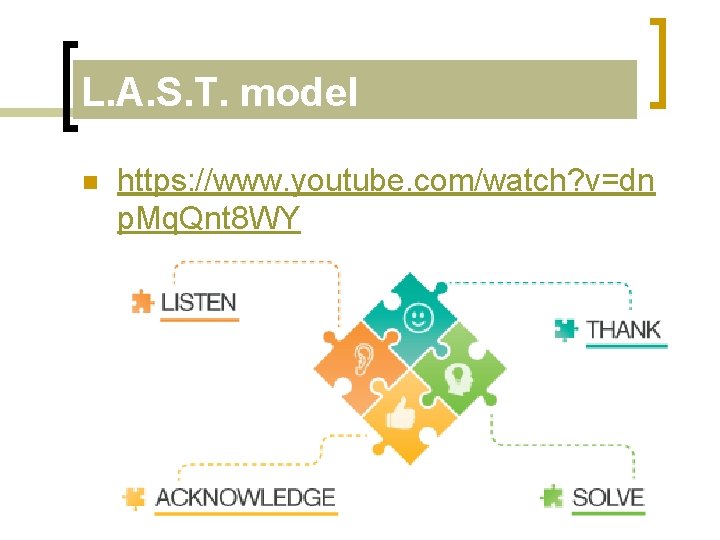 L.A.S.T. model

https://www.youtube.com/watch?v=dnpMqQnt8WY

LISTEN

THANK

ACKNOWLEDGE

SOLVE